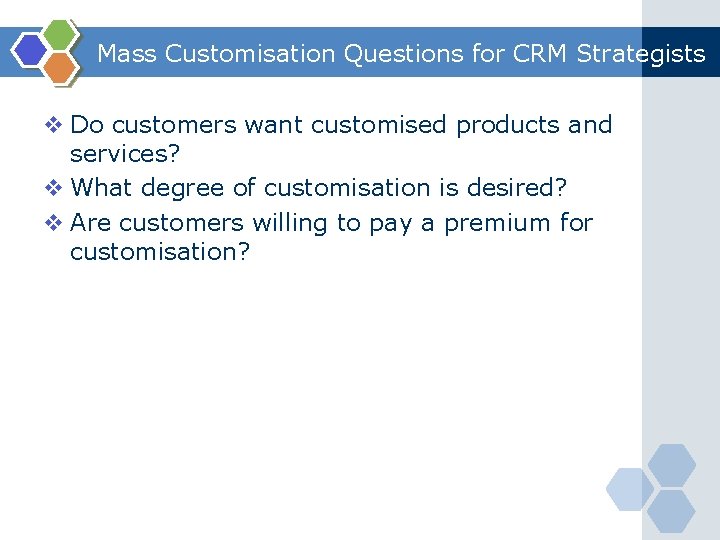 Mass Customisation Questions for CRM Strategists

❖ Do customers want customised products and services?
❖ What degree of customisation is desired?
❖ Are customers willing to pay a premium for customisation?